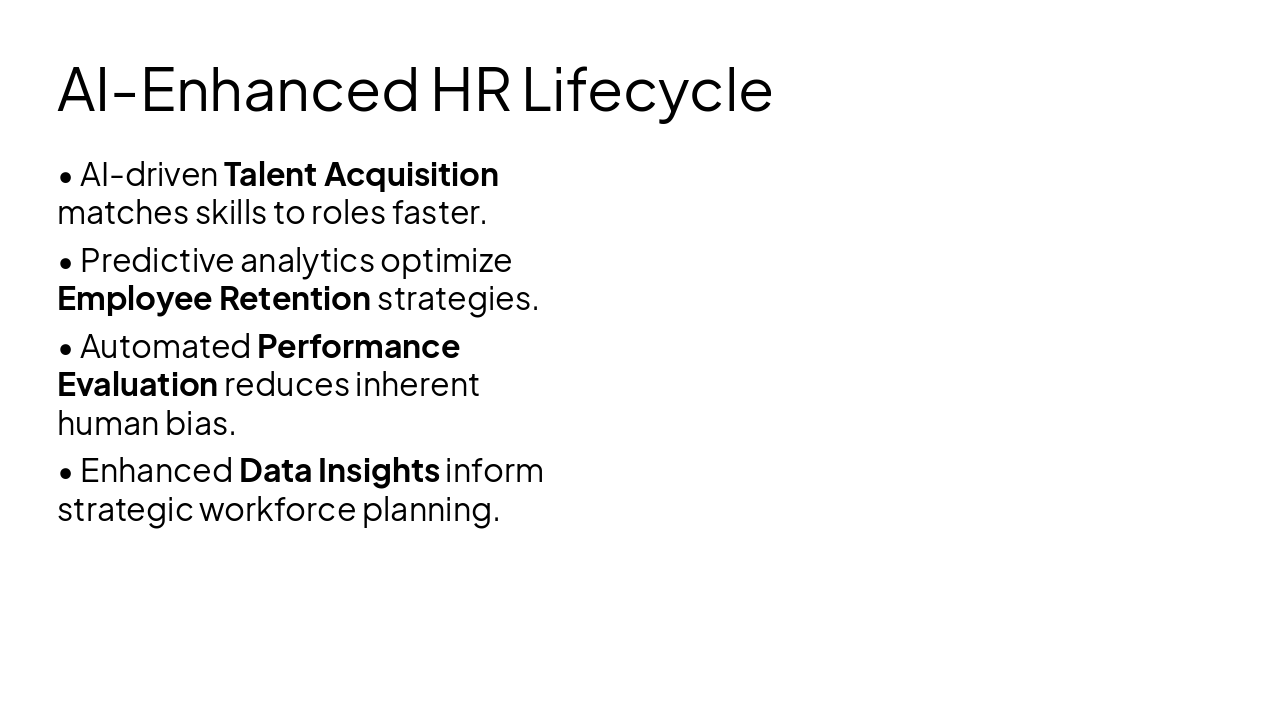 AI-Enhanced HR Lifecycle

• AI-driven Talent Acquisition matches skills to roles faster.

• Predictive analytics optimize Employee Retention strategies.

• Automated Performance Evaluation reduces inherent human bias.

• Enhanced Data Insights inform strategic workforce planning.